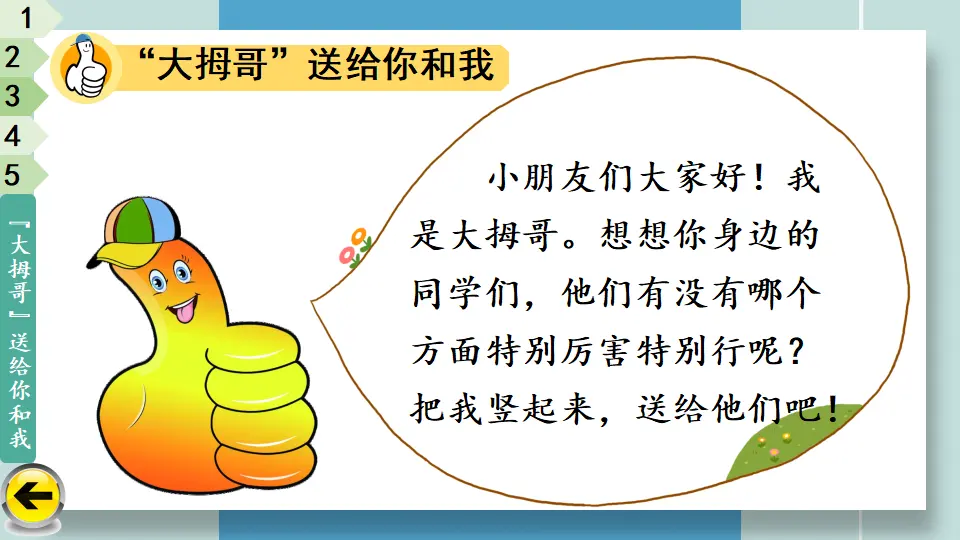 1
2
3
4
5

『大拇哥』送给你和我

“大拇哥”送给你和我

小朋友们大家好！我是大拇哥。想想你身边的同学们，他们有没有哪个方面特别厉害特别行呢？把我竖起来，送给他们吧！